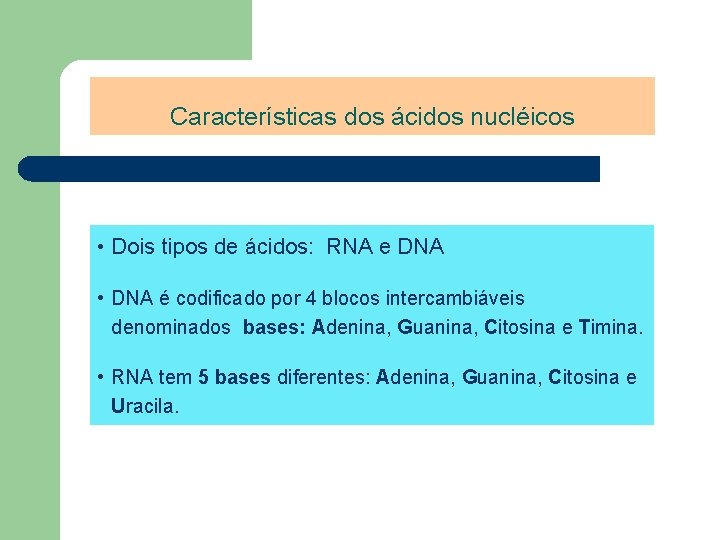 Características dos ácidos nucléicos

• Dois tipos de ácidos: RNA e DNA

• DNA é codificado por 4 blocos intercambiáveis denominados bases: Adenina, Guanina, Citosina e Timina.

• RNA tem 5 bases diferentes: Adenina, Guanina, Citosina e Uracila.